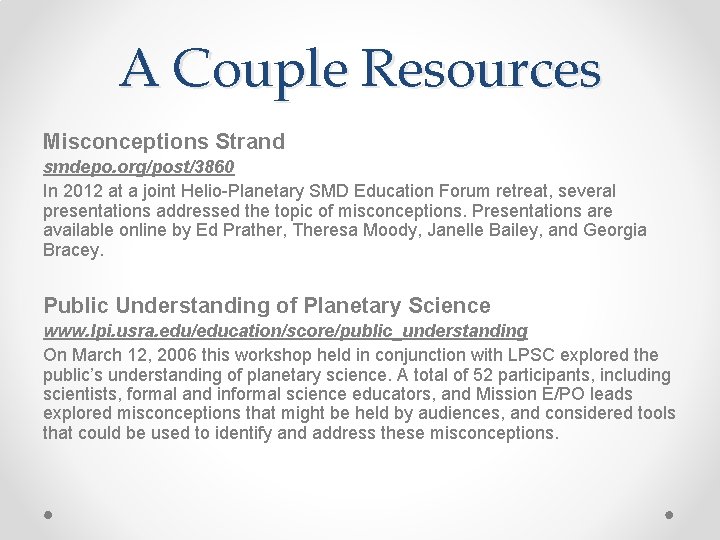 A Couple Resources

Misconceptions Strand
smdepo.org/post/3860
In 2012 at a joint Helio-Planetary SMD Education Forum retreat, several presentations addressed the topic of misconceptions. Presentations are available online by Ed Prather, Theresa Moody, Janelle Bailey, and Georgia Bracey.

Public Understanding of Planetary Science
www.lpi.usra.edu/education/score/public_understanding
On March 12, 2006 this workshop held in conjunction with LPSC explored the public's understanding of planetary science. A total of 52 participants, including scientists, formal and informal science educators, and Mission E/PO leads explored misconceptions that might be held by audiences, and considered tools that could be used to identify and address these misconceptions.